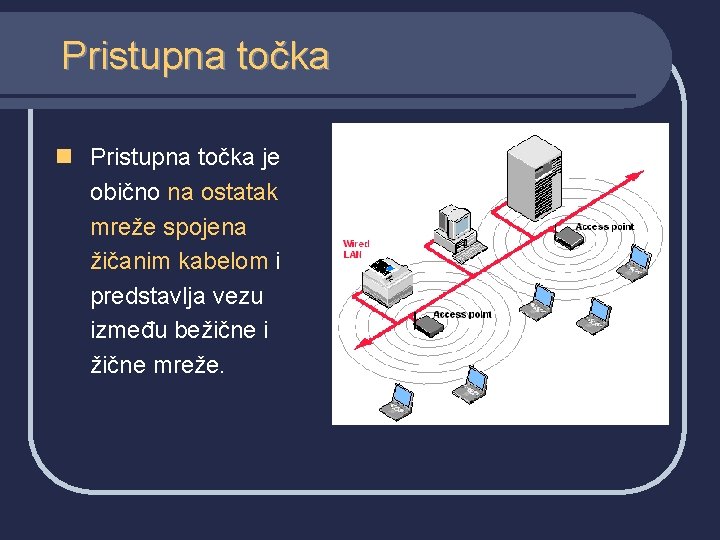 Pristupna točka

Pristupna točka je obično na ostatak mreže spojena žičanim kabelom i predstavlja vezu između bežične i žične mreže.

Wired LAN

Access point

Access point